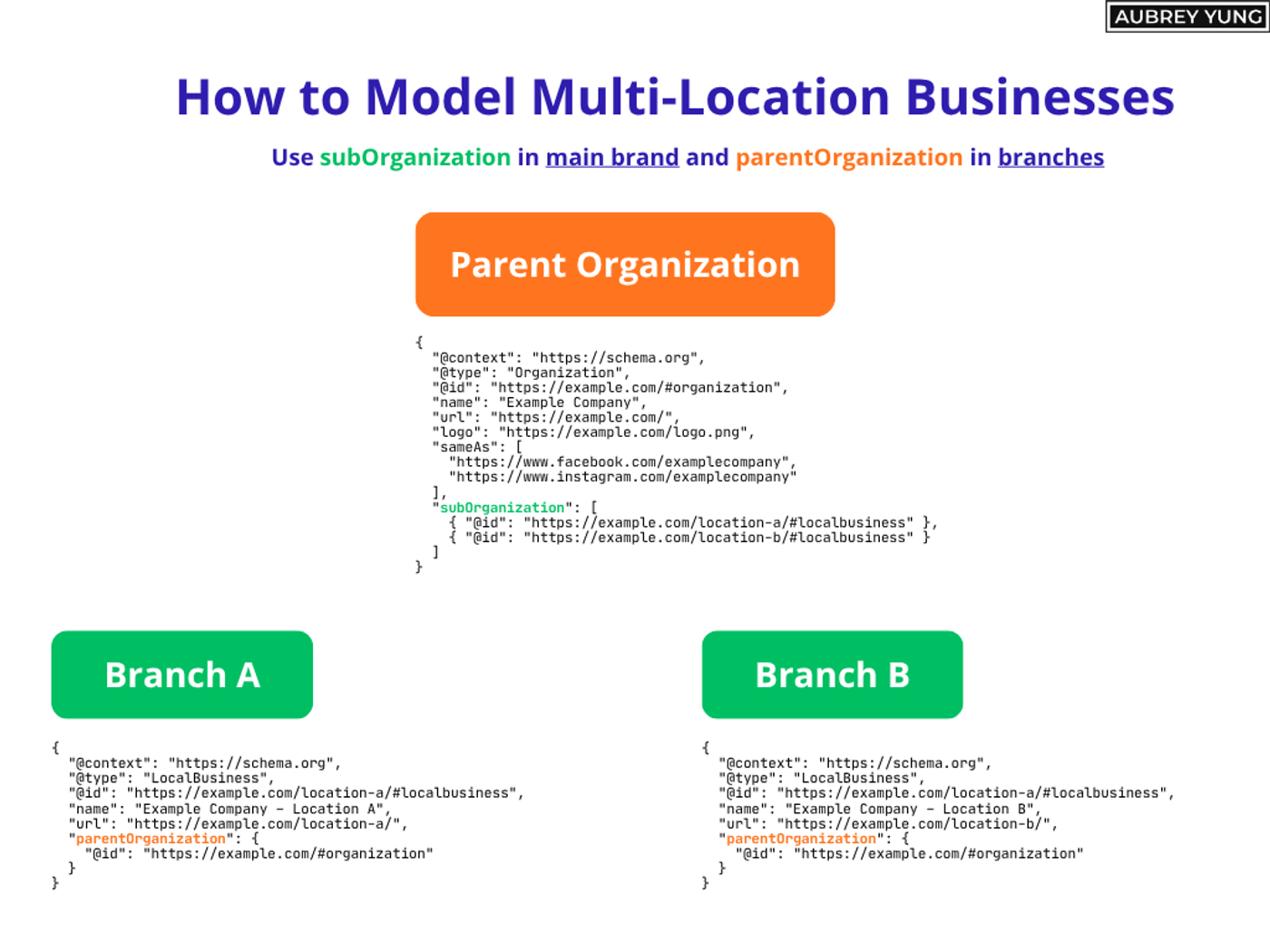 AUBREY YUNG

How to Model Multi-Location Businesses

Use subOrganization in main brand and parentOrganization in branches

Parent Organization

{
"@context": "https://schema.org",
"@type": "Organization",
"@id": "https://example.com/#organization",
"name": "Example Company",
"url": "https://example.com/",
"logo": "https://example.com/logo.png",
"sameAs": [
"https://www.facebook.com/examplecompany",
"https://www.instagram.com/examplecompany"
],
"subOrganization": [
{ "@id": "https://example.com/location-a/#localbusiness" },
{ "@id": "https://example.com/location-b/#localbusiness" }
]
}

Branch A

{
"@context": "https://schema.org",
"@type": "LocalBusiness",
"@id": "https://example.com/location-a/#localbusiness",
"name": "Example Company - Location A",
"url": "https://example.com/location-a/",
"parentOrganization": {
"@id": "https://example.com/#organization"
}
}

Branch B

{
"@context": "https://schema.org",
"@type": "LocalBusiness",
"@id": "https://example.com/location-a/#localbusiness",
"name": "Example Company - Location B",
"url": "https://example.com/location-b/",
"parentOrganization": {
"@id": "https://example.com/#organization"
}
}